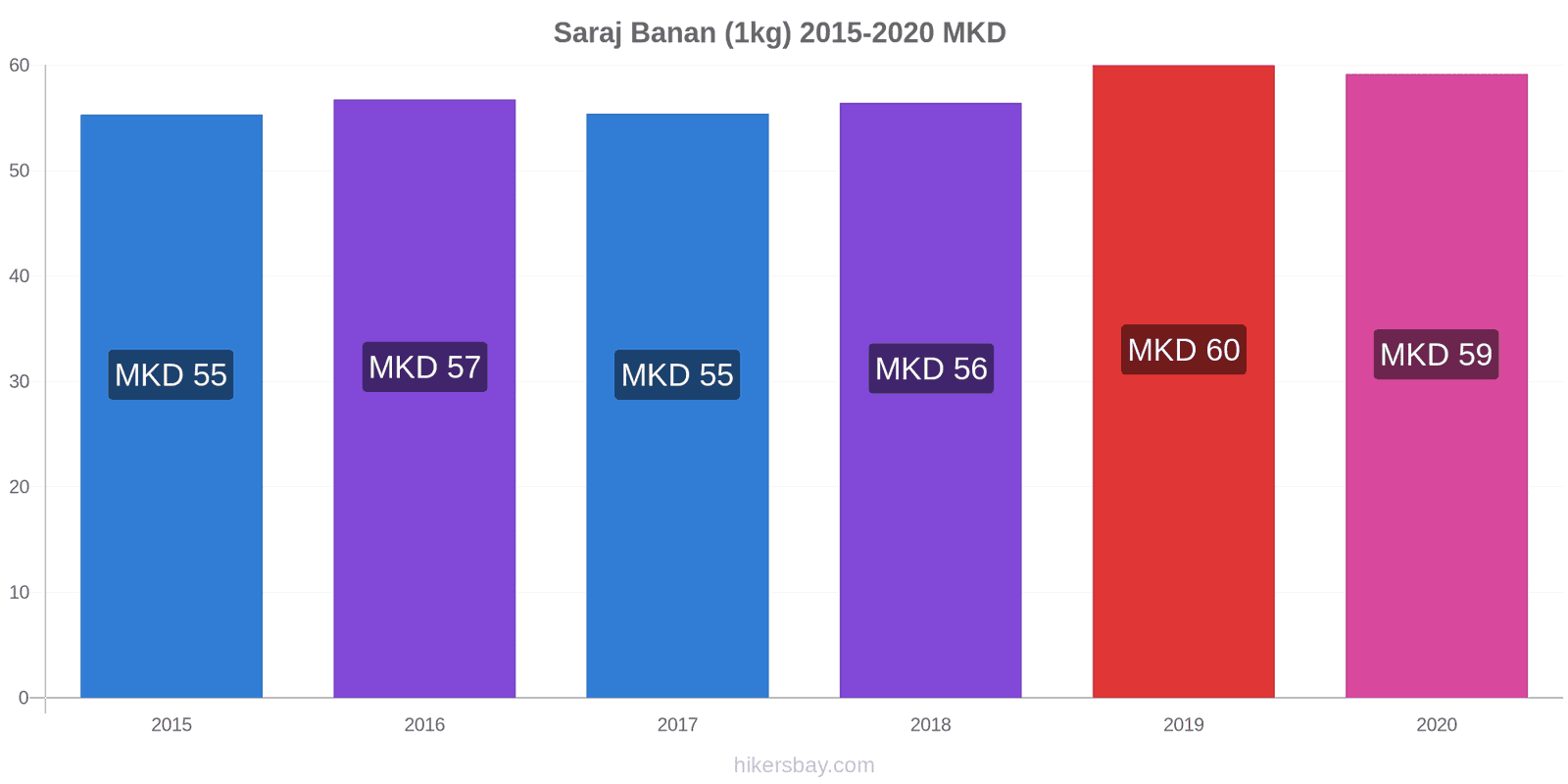 Saraj Banan (1kg) 2015-2020 MKD

60
50
40
30
20
10
0

MKD 55
MKD 57
MKD 55
MKD 56
MKD 60
MKD 59

2015
2016
2017
2018
2019
2020

hikersbay.com